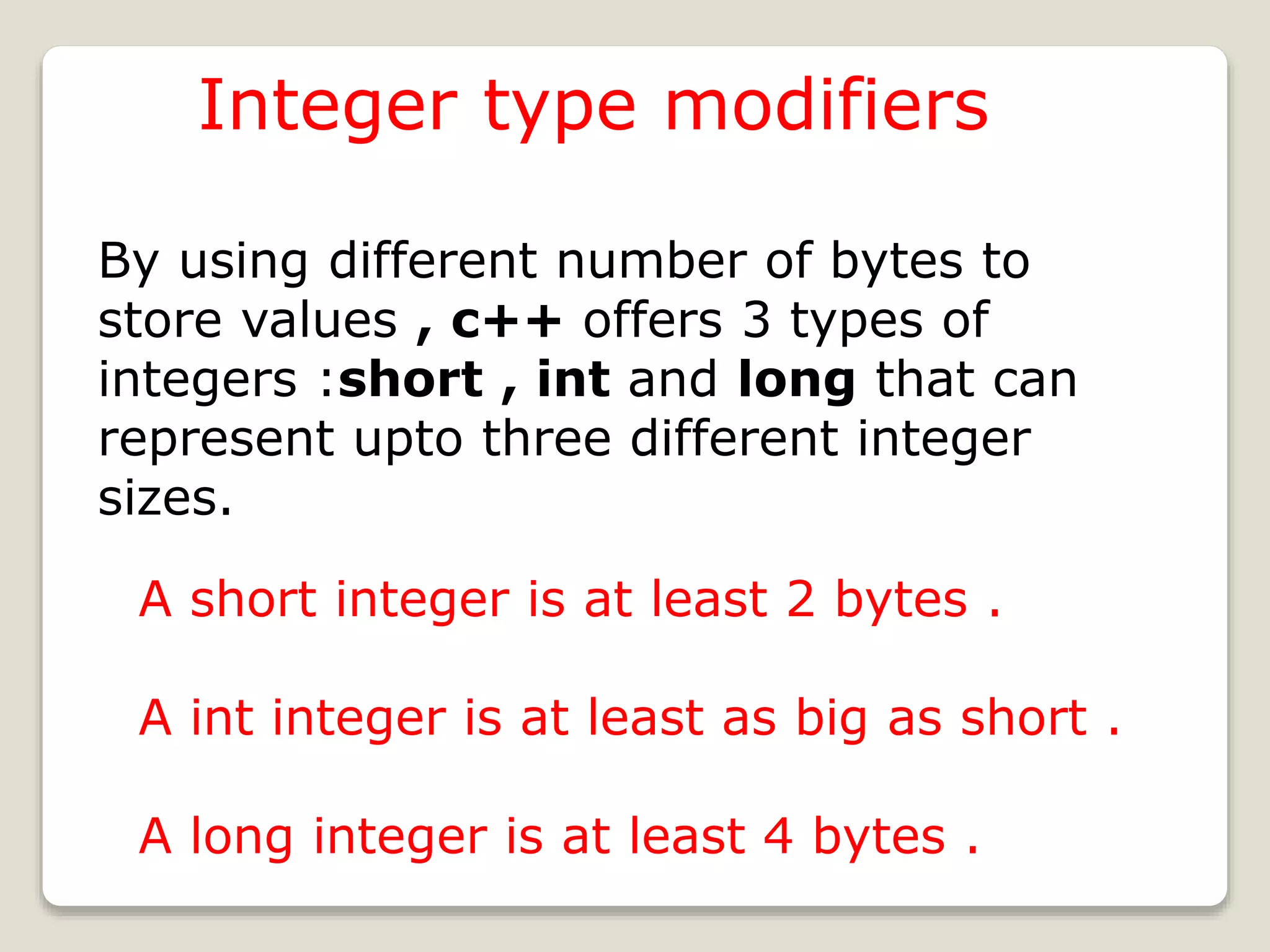 Integer type modifiers

By using different number of bytes to store values , c++ offers 3 types of integers :short , int and long that can represent upto three different integer sizes.

A short integer is at least 2 bytes .

A int integer is at least as big as short .

A long integer is at least 4 bytes .